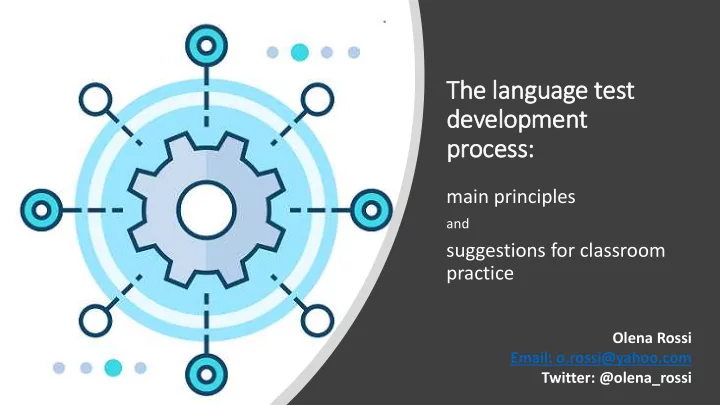 The language test development process:

main principles

and

suggestions for classroom practice

Olena Rossi
Email: o.rossi@yahoo.com
Twitter: @olena_rossi